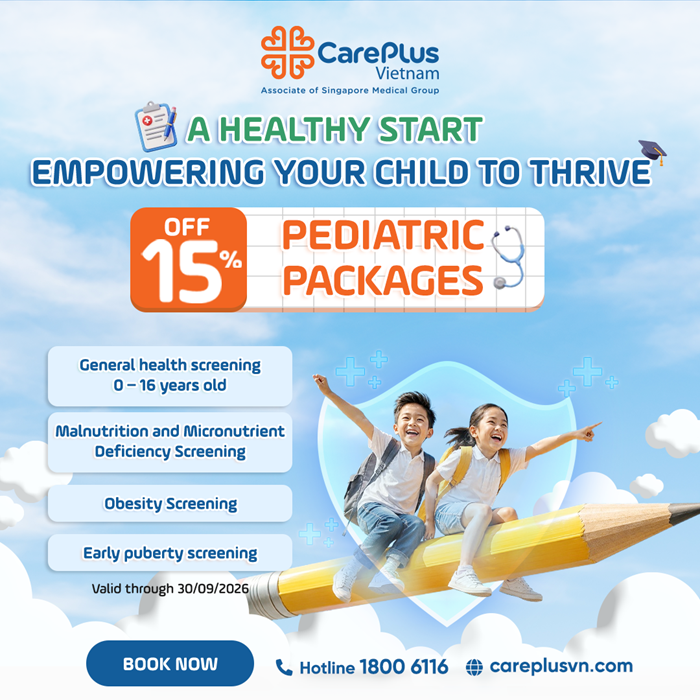 CarePlus
Vietnam
Associate of Singapore Medical Group

A HEALTHY START
EMPOWERING YOUR CHILD TO THRIVE

OFF
15%
PEDIATRIC PACKAGES

General health screening
0 – 16 years old

Malnutrition and Micronutrient Deficiency Screening

Obesity Screening

Early puberty screening

Valid through 30/09/2026

BOOK NOW

Hotline 1800 6116

careplusvn.com